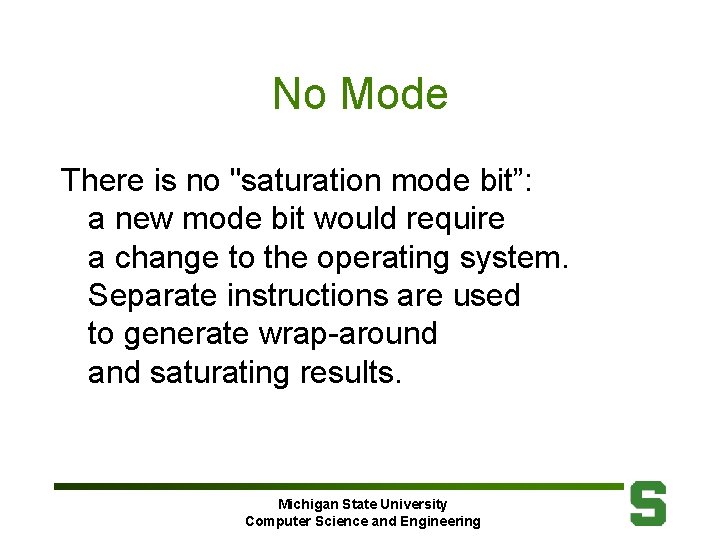 No Mode

There is no "saturation mode bit”:
a new mode bit would require
a change to the operating system.
Separate instructions are used
to generate wrap-around
and saturating results.

Michigan State University
Computer Science and Engineering

S